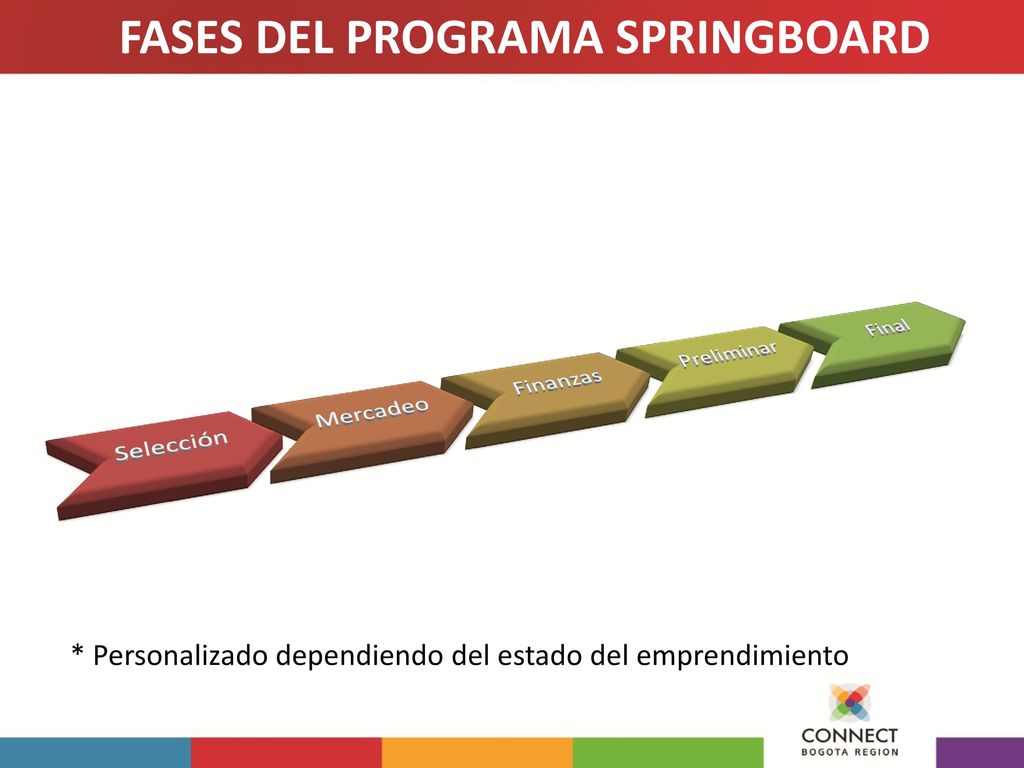 FASES DEL PROGRAMA SPRINGBOARD

Selección

Mercadeo

Finanzas

Preliminar

Final

* Personalizado dependiendo del estado del emprendimiento

CONNECT
BOGOTA REGION